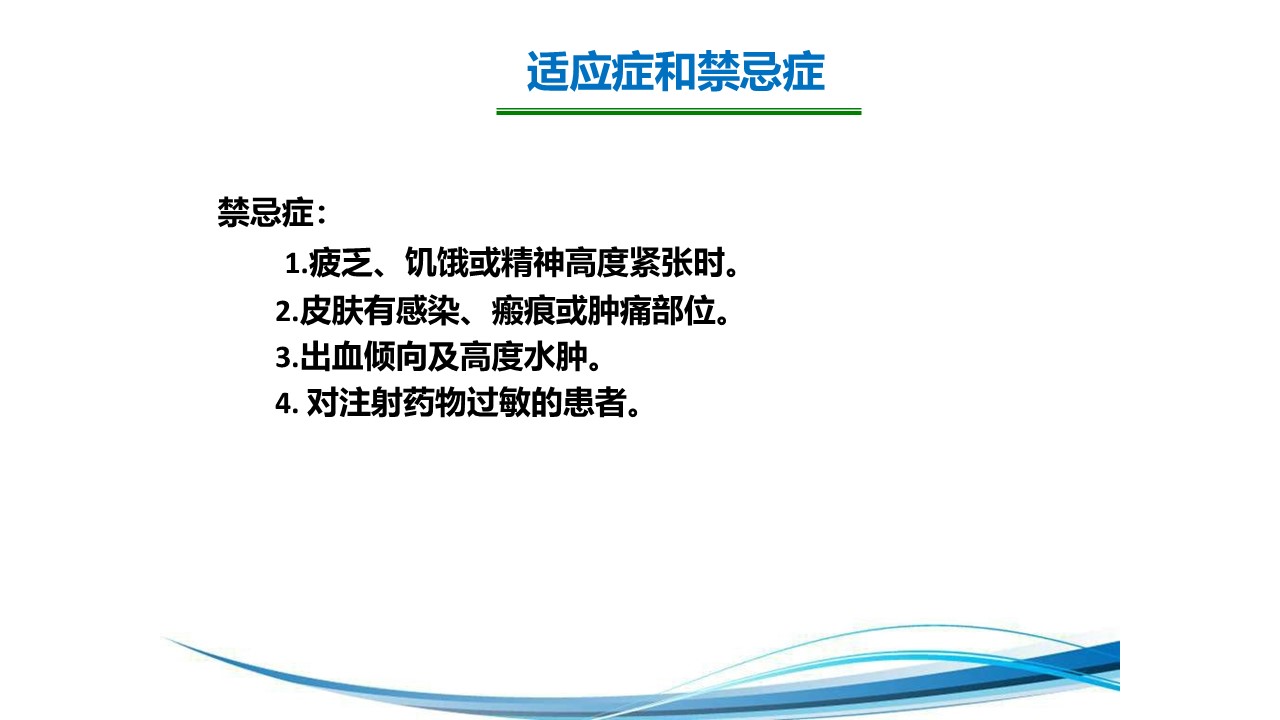 适应症和禁忌症

禁忌症：

1.疲乏、饥饿或精神高度紧张时。
2.皮肤有感染、瘢痕或肿痛部位。
3.出血倾向及高度水肿。
4. 对注射药物过敏的患者。